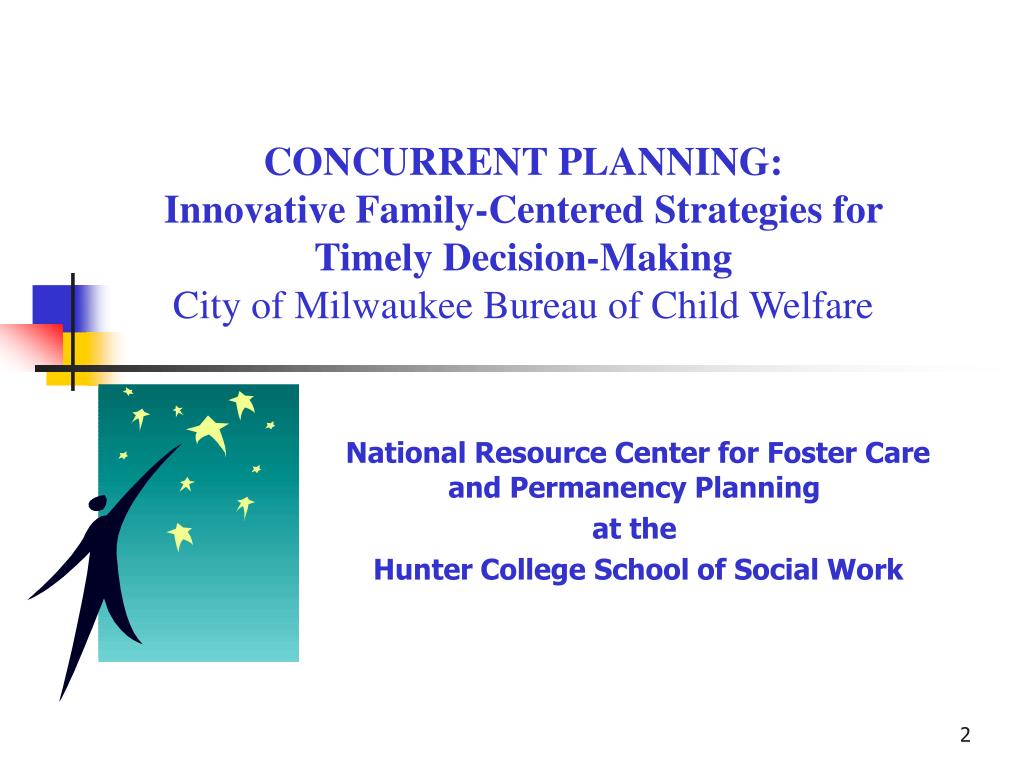 CONCURRENT PLANNING:
Innovative Family-Centered Strategies for Timely Decision-Making
City of Milwaukee Bureau of Child Welfare

National Resource Center for Foster Care and Permanency Planning
at the
Hunter College School of Social Work

2